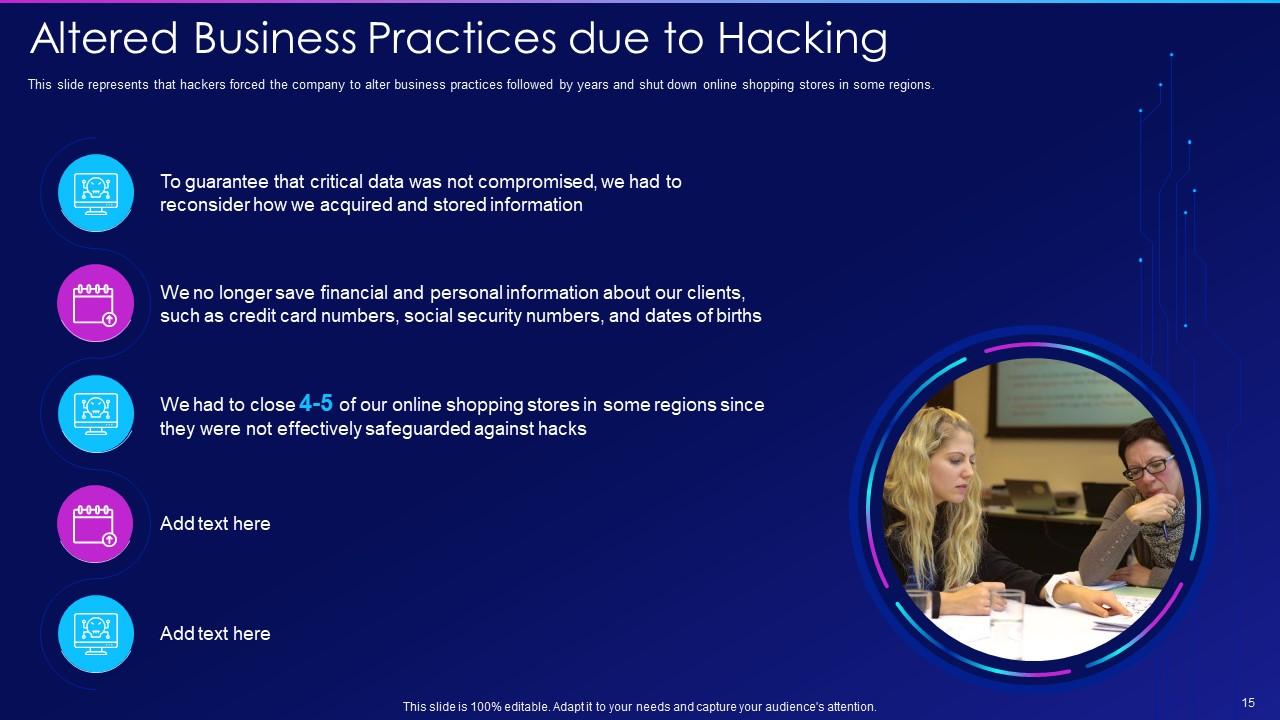 Altered Business Practices due to Hacking

This slide represents that hackers forced the company to alter business practices followed by years and shut down online shopping stores in some regions.

To guarantee that critical data was not compromised, we had to reconsider how we acquired and stored information

We no longer save financial and personal information about our clients, such as credit card numbers, social security numbers, and dates of births

We had to close 4-5 of our online shopping stores in some regions since they were not effectively safeguarded against hacks

Add text here

Add text here

This slide is 100% editable. Adapt it to your needs and capture your audience's attention.

15